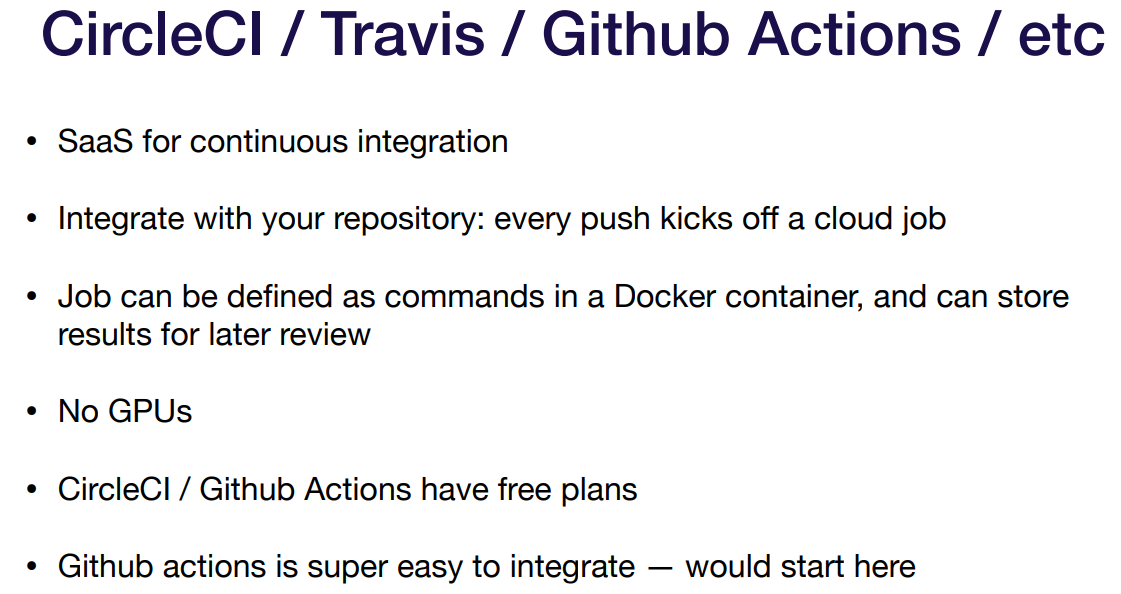 CircleCI / Travis / Github Actions / etc

• SaaS for continuous integration

• Integrate with your repository: every push kicks off a cloud job

• Job can be defined as commands in a Docker container, and can store results for later review

• No GPUs

• CircleCI / Github Actions have free plans

• Github actions is super easy to integrate — would start here